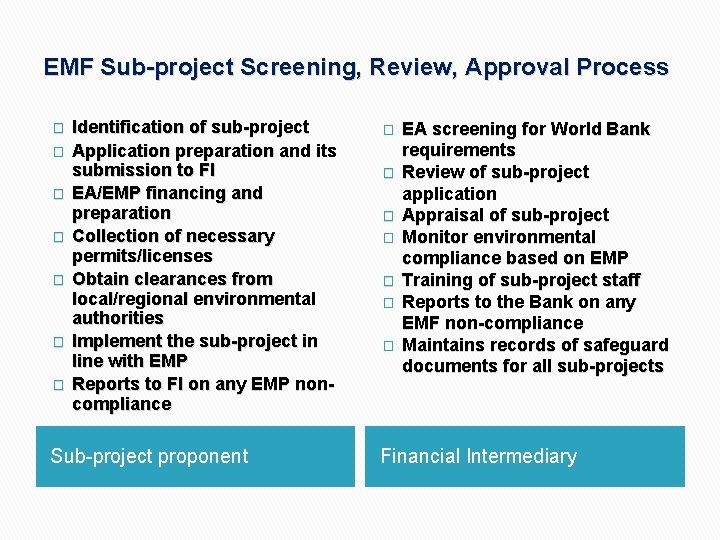 EMF Sub-project Screening, Review, Approval Process

□ Identification of sub-project
□ Application preparation and its submission to FI
□ EA/EMP financing and preparation
□ Collection of necessary permits/licenses
□ Obtain clearances from local/regional environmental authorities
□ Implement the sub-project in line with EMP
□ Reports to FI on any EMP non-compliance

Sub-project proponent

□ EA screening for World Bank requirements
□ Review of sub-project application
□ Appraisal of sub-project
□ Monitor environmental compliance based on EMP
□ Training of sub-project staff
□ Reports to the Bank on any EMF non-compliance
□ Maintains records of safeguard documents for all sub-projects

Financial Intermediary